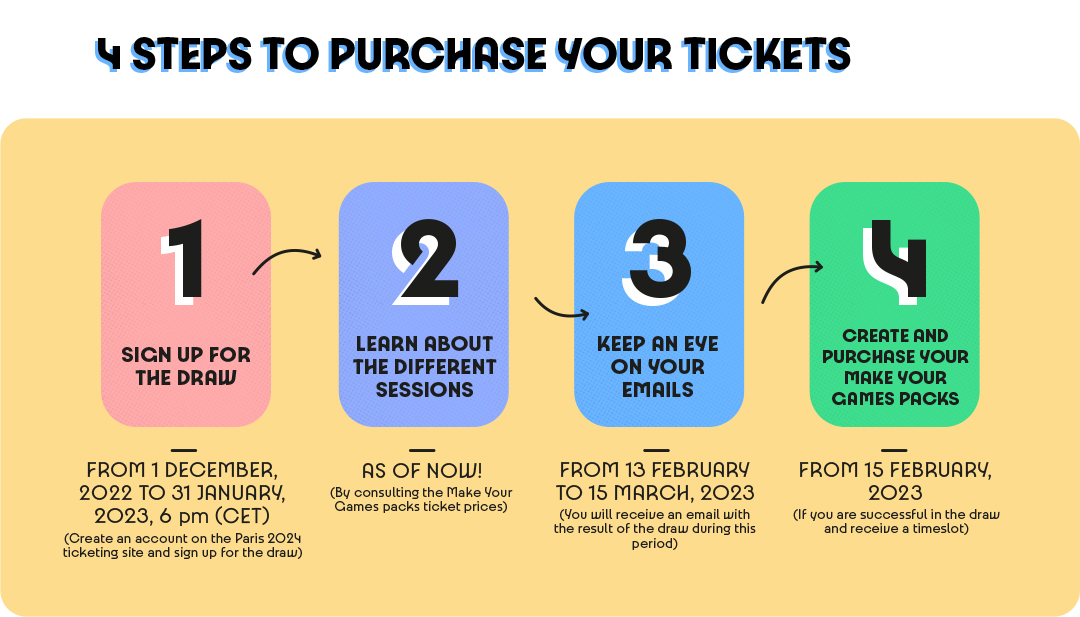 4 STEPS TO PURCHASE YOUR TICKETS

1

SIGN UP FOR THE DRAW

FROM 1 DECEMBER, 2022 TO 31 JANUARY, 2023, 6 pm (CET)

(Create an account on the Paris 2024 ticketing site and sign up for the draw)

2

LEARN ABOUT THE DIFFERENT SESSIONS

AS OF NOW!

(By consulting the Make Your Games packs ticket prices)

3

KEEP AN EYE ON YOUR EMAILS

FROM 13 FEBRUARY TO 15 MARCH, 2023

(You will receive an email with the result of the draw during this period)

4

CREATE AND PURCHASE YOUR MAKE YOUR GAMES PACKS

FROM 15 FEBRUARY, 2023

(If you are successful in the draw and receive a timeslot)